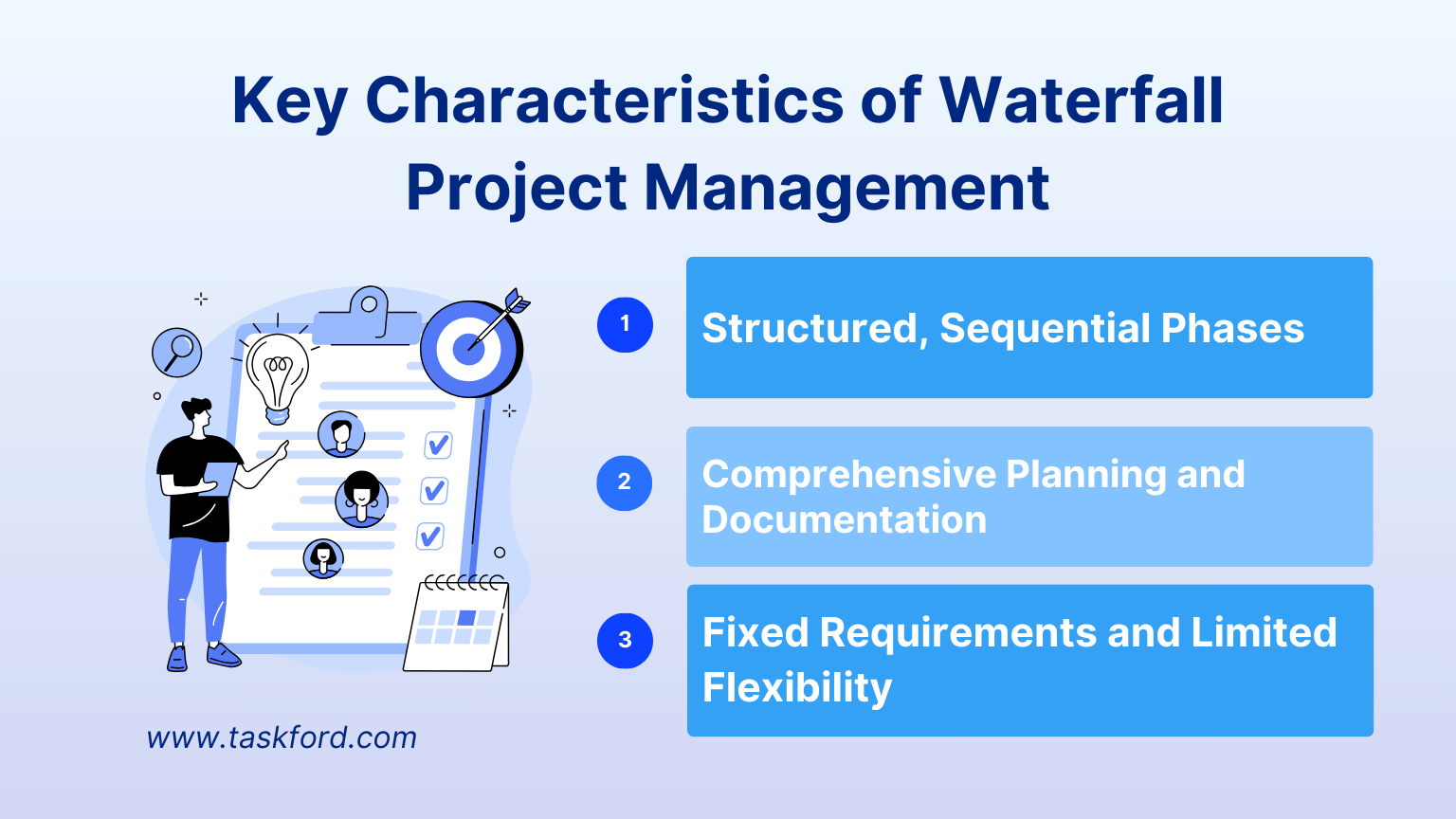 Key Characteristics of Waterfall Project Management

1

Structured, Sequential Phases

2

Comprehensive Planning and Documentation

3

Fixed Requirements and Limited Flexibility

www.taskford.com